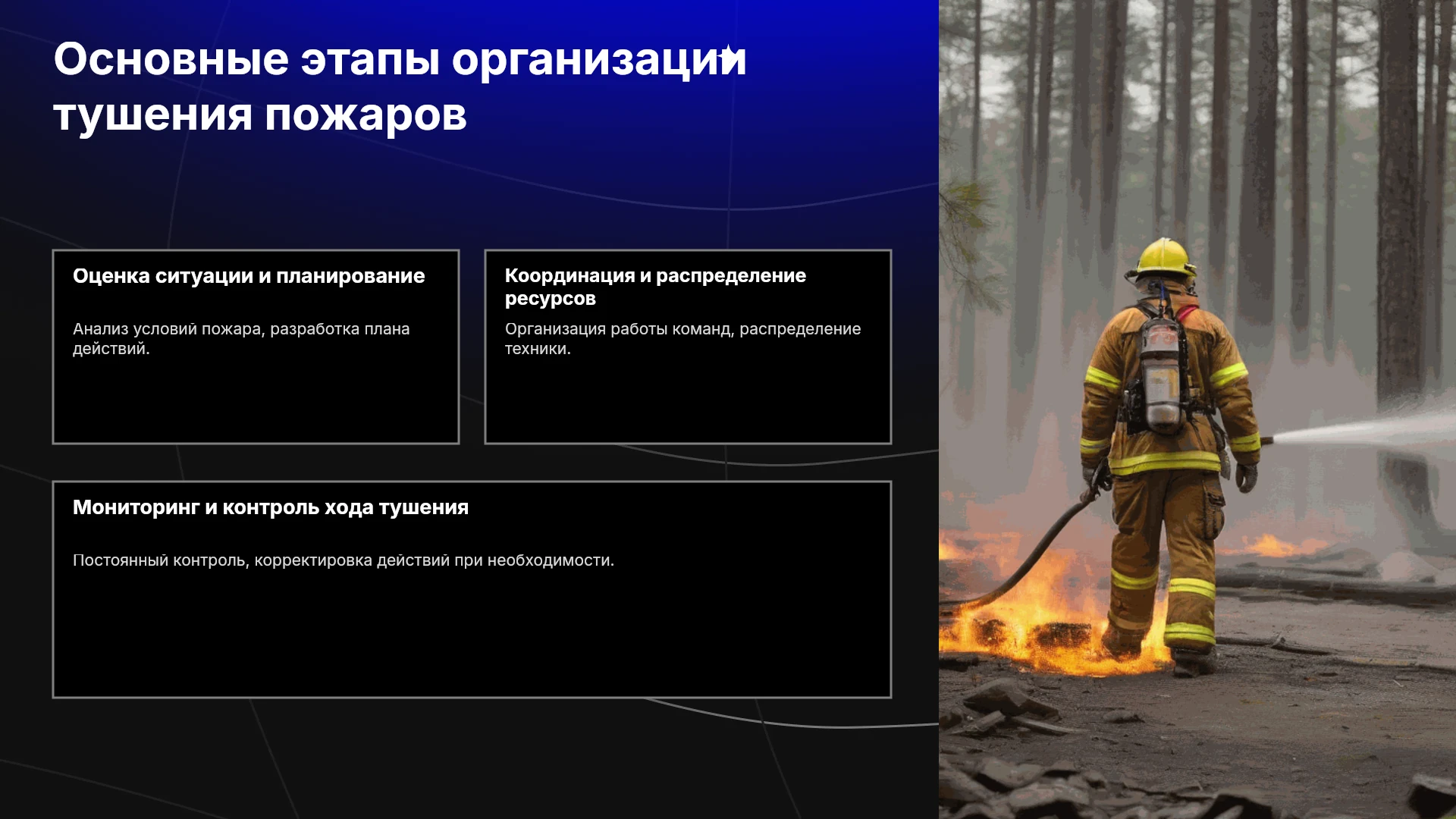 Основные этапы организации тушения пожаров

Оценка ситуации и планирование

Анализ условий пожара, разработка плана действий.

Координация и распределение ресурсов

Организация работы команд, распределение техники.

Мониторинг и контроль хода тушения

Постоянный контроль, корректировка действий при необходимости.